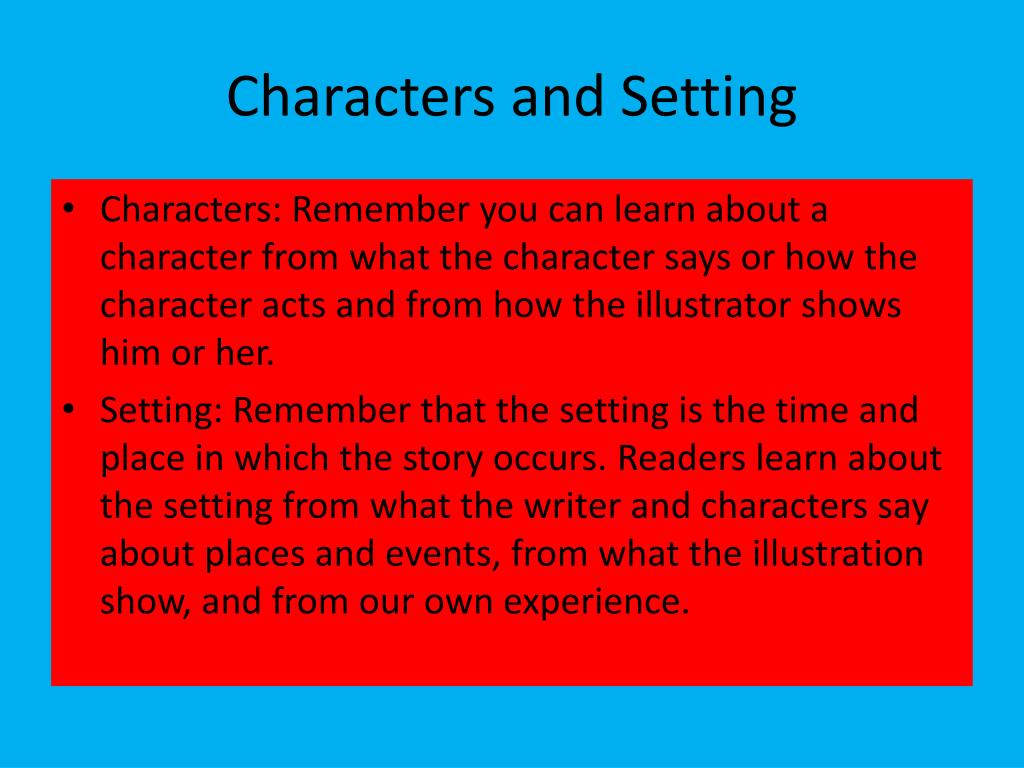 Characters and Setting

• Characters: Remember you can learn about a character from what the character says or how the character acts and from how the illustrator shows him or her.

• Setting: Remember that the setting is the time and place in which the story occurs. Readers learn about the setting from what the writer and characters say about places and events, from what the illustration show, and from our own experience.